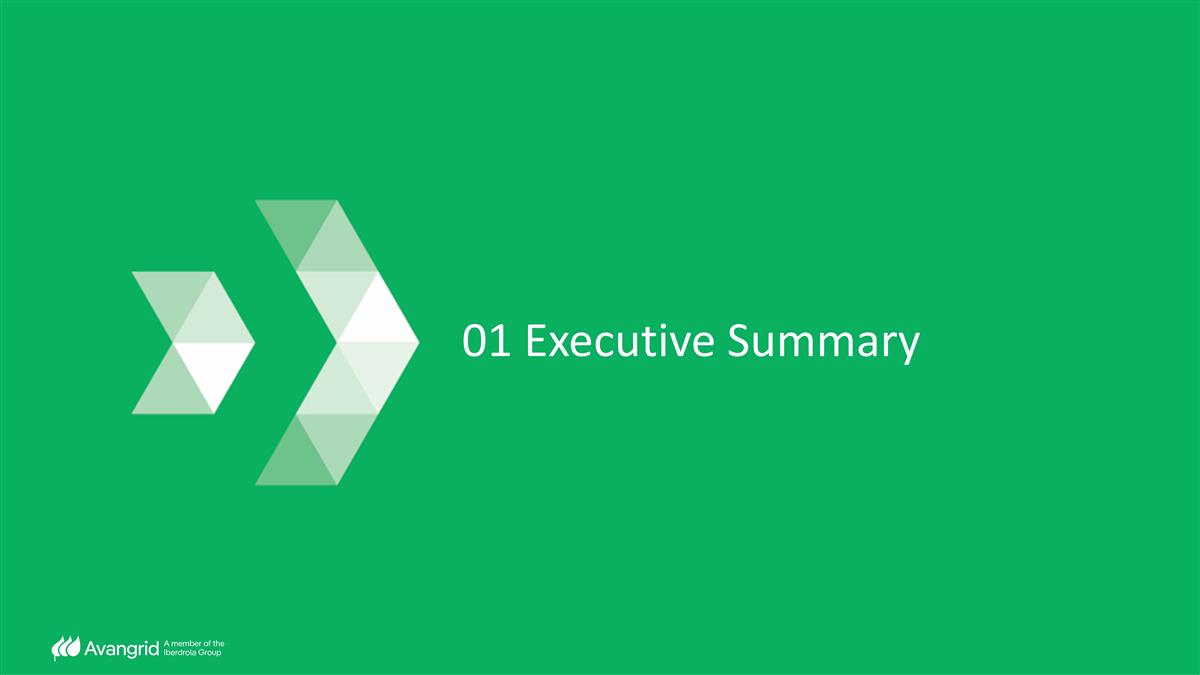 01 Executive Summary

Avangrid A member of the Iberdrola Group